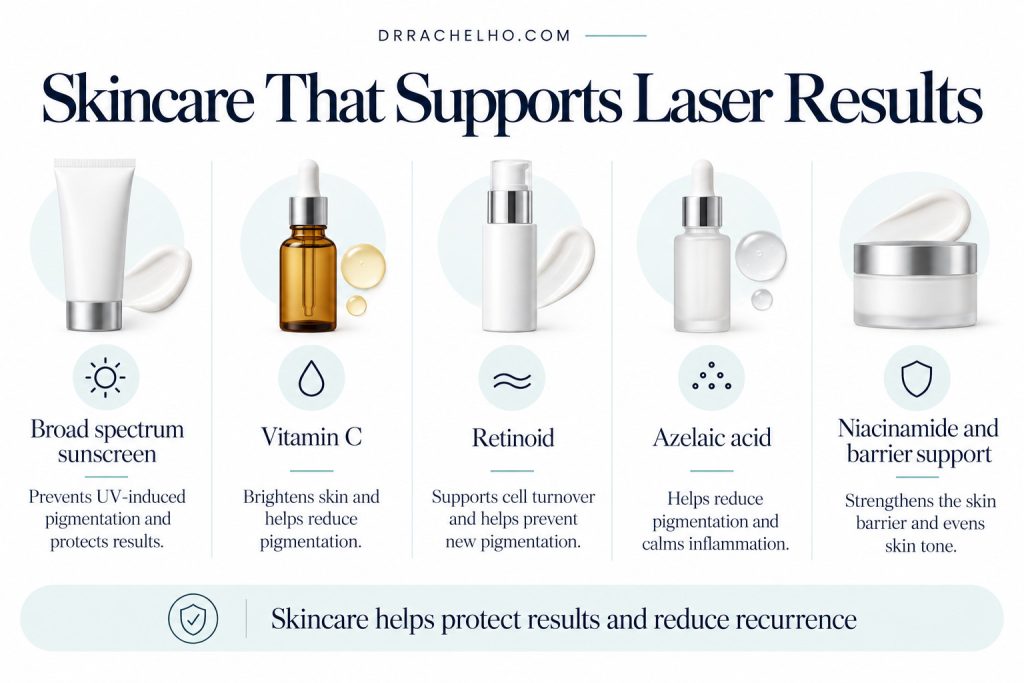 DRRACHELHO.COM

Skincare That Supports Laser Results

Broad spectrum sunscreen

Prevents UV-induced pigmentation and protects results.

Vitamin C

Brightens skin and helps reduce pigmentation.

Retinoid

Supports cell turnover and helps prevent new pigmentation.

Azelaic acid

Helps reduce pigmentation and calms inflammation.

Niacinamide and barrier support

Strengthens the skin barrier and evens skin tone.

Skincare helps protect results and reduce recurrence